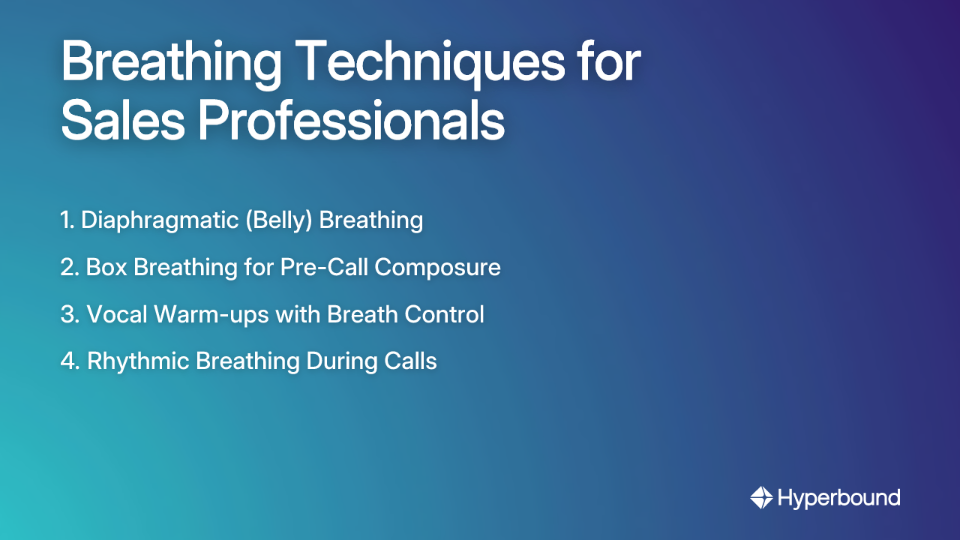 Breathing Techniques for Sales Professionals

1. Diaphragmatic (Belly) Breathing
2. Box Breathing for Pre-Call Composure
3. Vocal Warm-ups with Breath Control
4. Rhythmic Breathing During Calls

Hyperbound